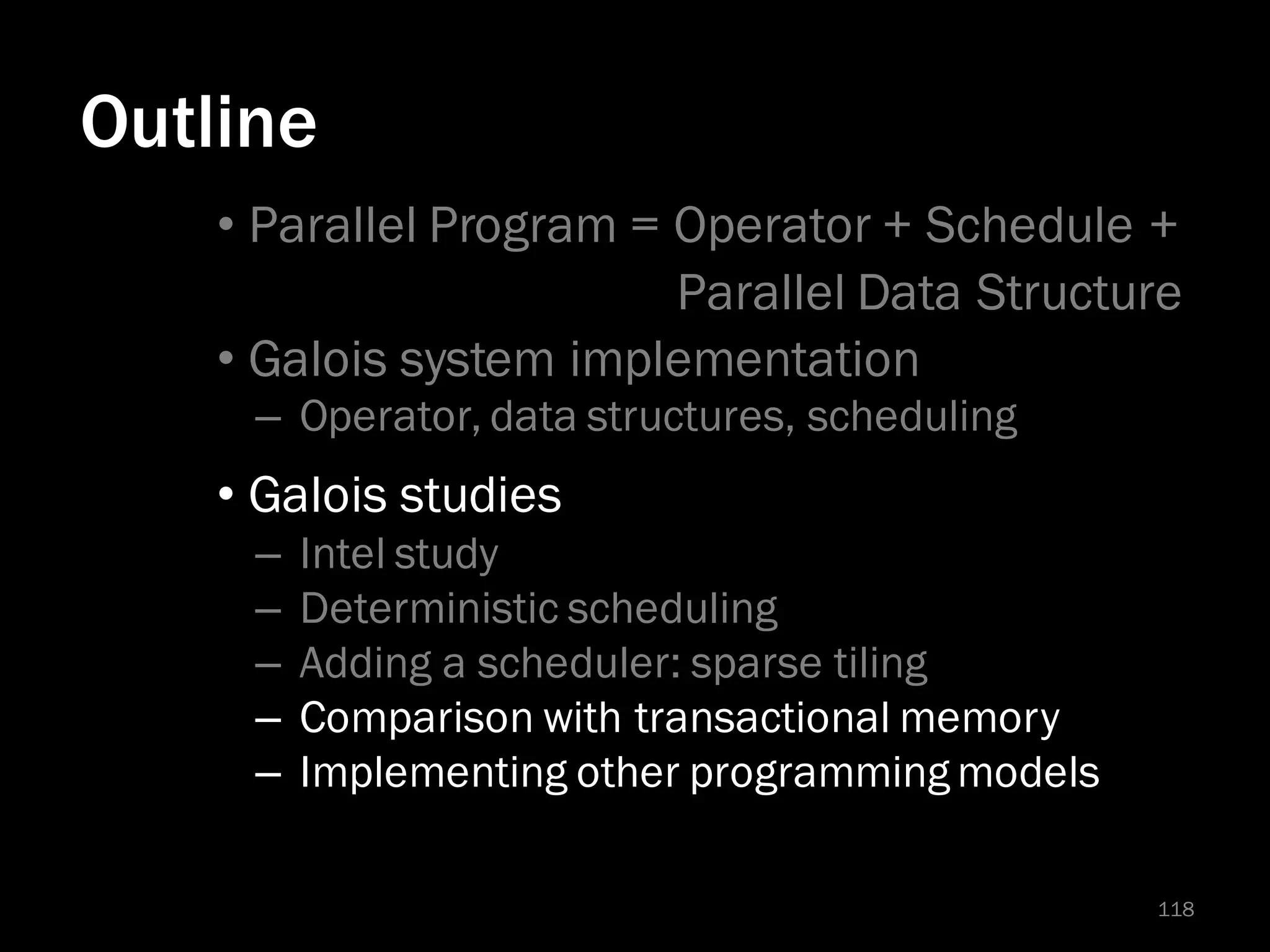 Outline

• Parallel Program = Operator + Schedule + Parallel Data Structure

• Galois system implementation
– Operator, data structures, scheduling

• Galois studies
– Intel study
– Deterministic scheduling
– Adding a scheduler: sparse tiling
– Comparison with transactional memory
– Implementing other programming models

118